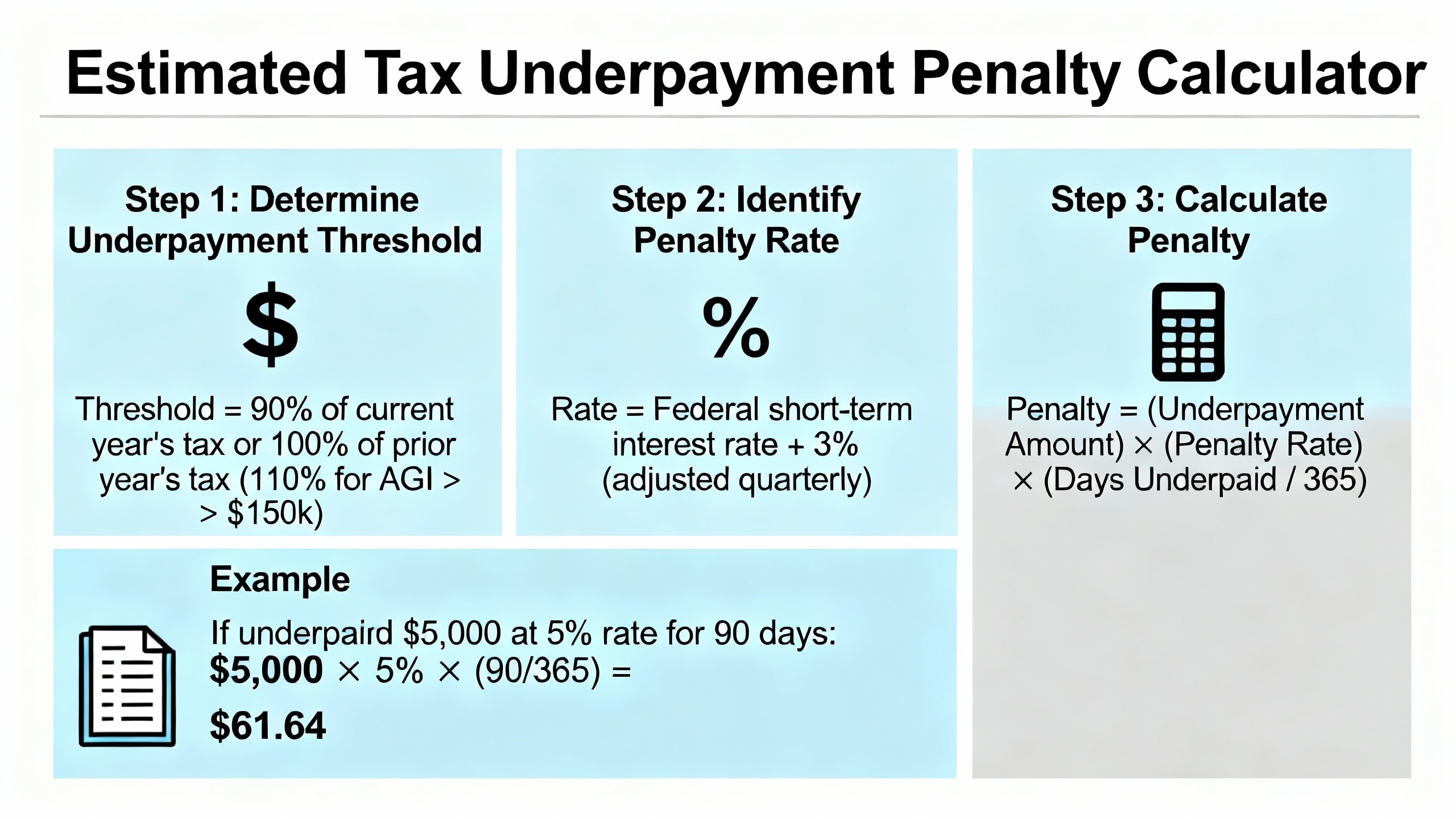 Estimated Tax Underpayment Penalty Calculator

Step 1: Determine Underpayment Threshold

$

Threshold = 90% of current year's tax or 100% of prior year's tax (110% for AGI > > $150k)

Step 2: Identify Penalty Rate

%

Rate = Federal short-term interest rate + 3% (adjusted quarterly)

Step 3: Calculate Penalty

Penalty = (Underpayment Amount) × (Penalty Rate) × (Days Underpaid / 365)

Example

If underpaird $5,000 at 5% rate for 90 days:
$5,000 × 5% × (90/365) =

$61.64